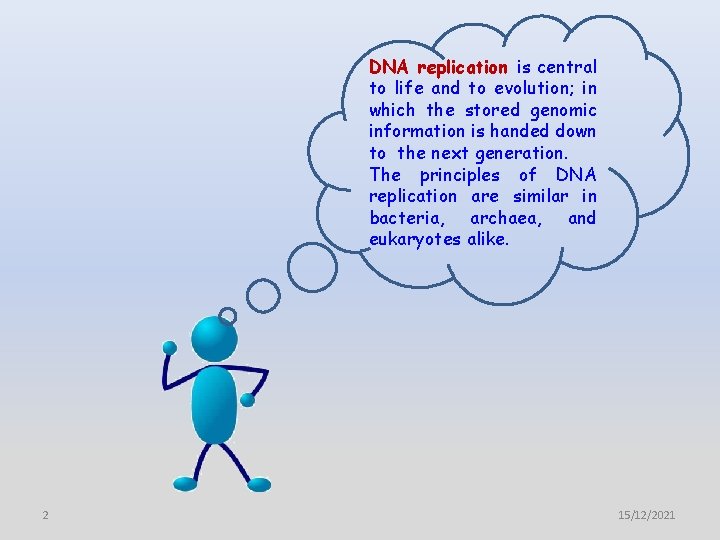 DNA replication is central to life and to evolution; in which the stored genomic information is handed down to the next generation.
The principles of DNA replication are similar in bacteria, archaea, and eukaryotes alike.

2

15/12/2021